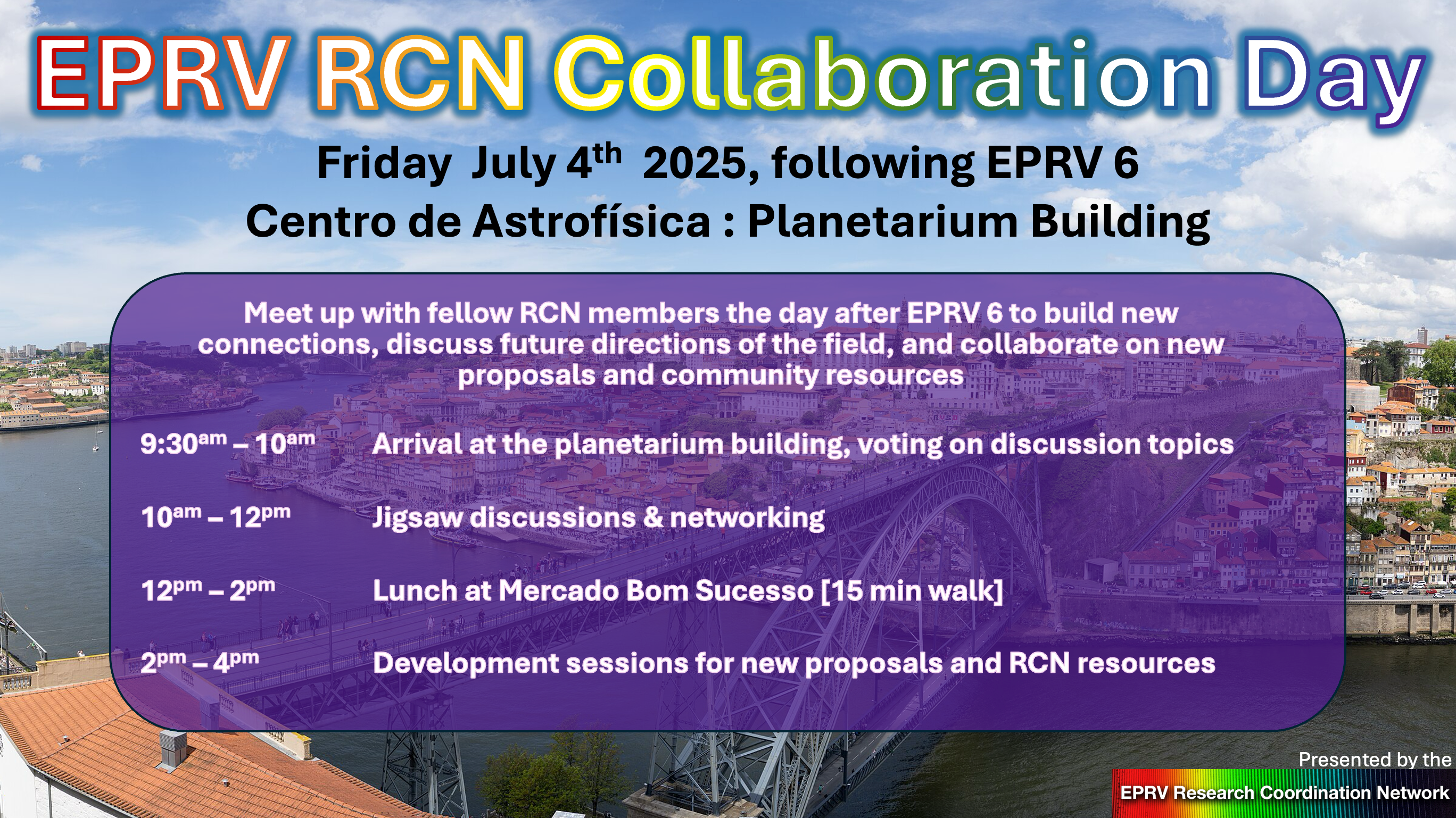 EPRV RCN Collaboration Day

Friday July 4$^{th}$ 2025, following EPRV 6

Centro de Astrofísica : Planetarium Building

Meet up with fellow RCN members the day after EPRV 6 to build new connections, discuss future directions of the field, and collaborate on new proposals and community resources

9:30$^{am}$ – 10$^{am}$ Arrival at the planetarium building, voting on discussion topics

10$^{am}$ – 12$^{pm}$ Jigsaw discussions & networking

12$^{pm}$ – 2$^{pm}$ Lunch at Mercado Bom Sucesso [15 min walk]

2$^{pm}$ – 4$^{pm}$ Development sessions for new proposals and RCN resources

Presented by the

EPRV Research Coordination Network